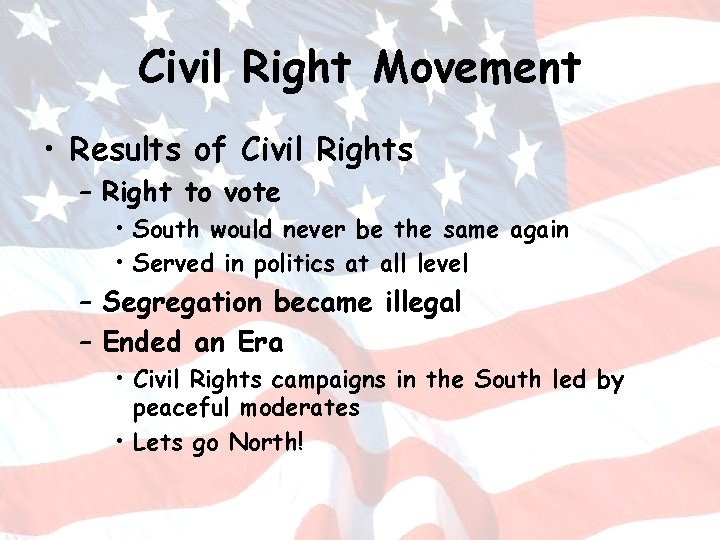 Civil Right Movement

• Results of Civil Rights
  – Right to vote
    • South would never be the same again
    • Served in politics at all level
  – Segregation became illegal
  – Ended an Era
    • Civil Rights campaigns in the South led by peaceful moderates
    • Lets go North!